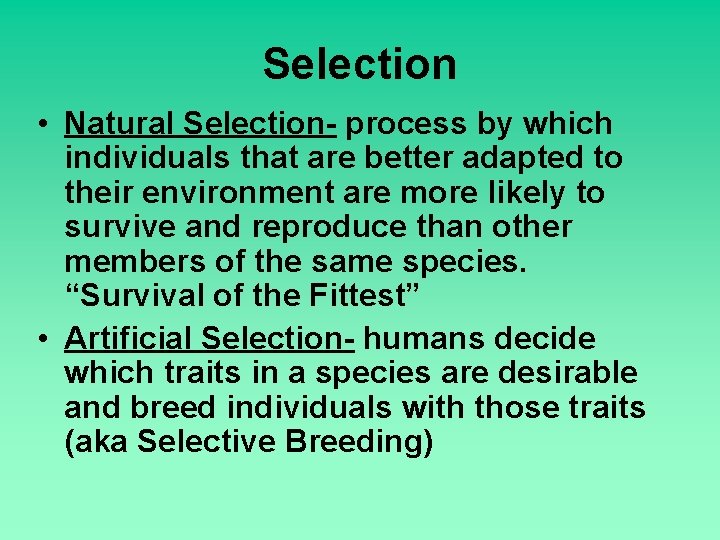 Selection

• Natural Selection- process by which individuals that are better adapted to their environment are more likely to survive and reproduce than other members of the same species. “Survival of the Fittest”

• Artificial Selection- humans decide which traits in a species are desirable and breed individuals with those traits (aka Selective Breeding)